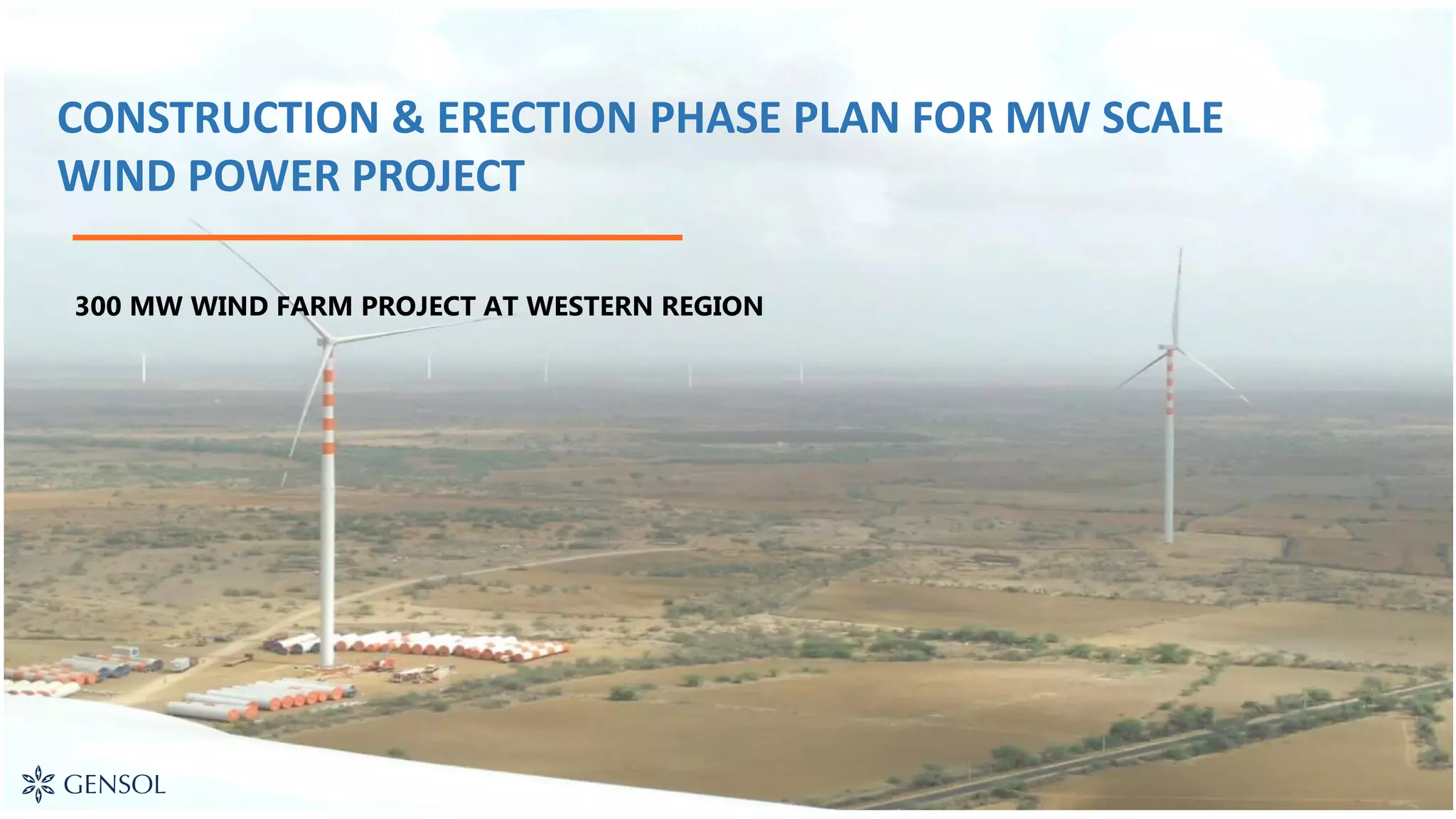 CONSTRUCTION & ERECTION PHASE PLAN FOR MW SCALE WIND POWER PROJECT

300 MW WIND FARM PROJECT AT WESTERN REGION

GENSOL